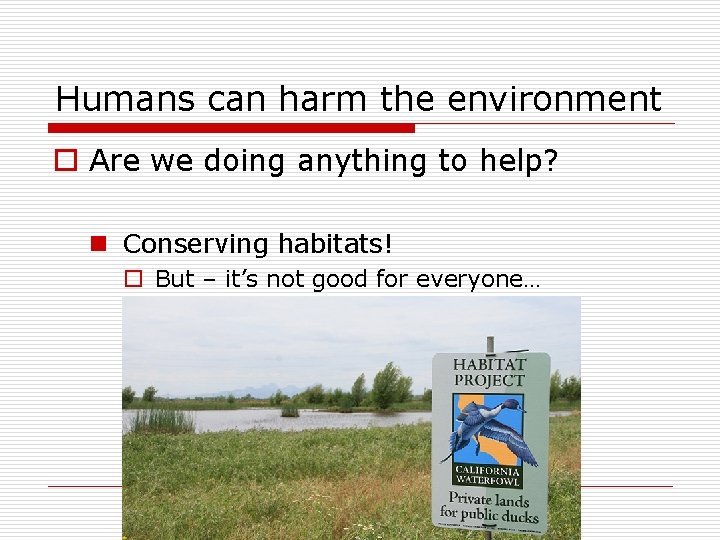 Humans can harm the environment

Are we doing anything to help?

Conserving habitats!

But – it's not good for everyone…

HABITAT PROJECT

CALIFORNIA WATERFOWL

Private lands for public ducks